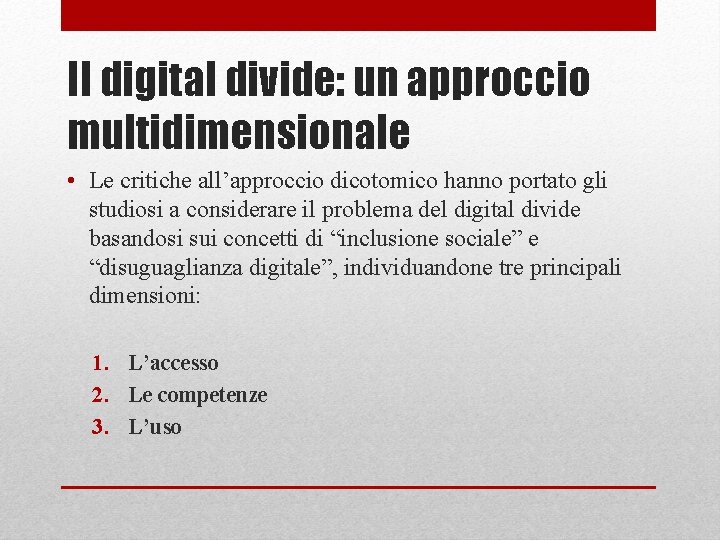 Il digital divide: un approccio multidimensionale

• Le critiche all’approccio dicotomico hanno portato gli studiosi a considerare il problema del digital divide basandosi sui concetti di “inclusione sociale” e “disuguaglianza digitale”, individuandone tre principali dimensioni:

1. L’accesso
2. Le competenze
3. L’uso